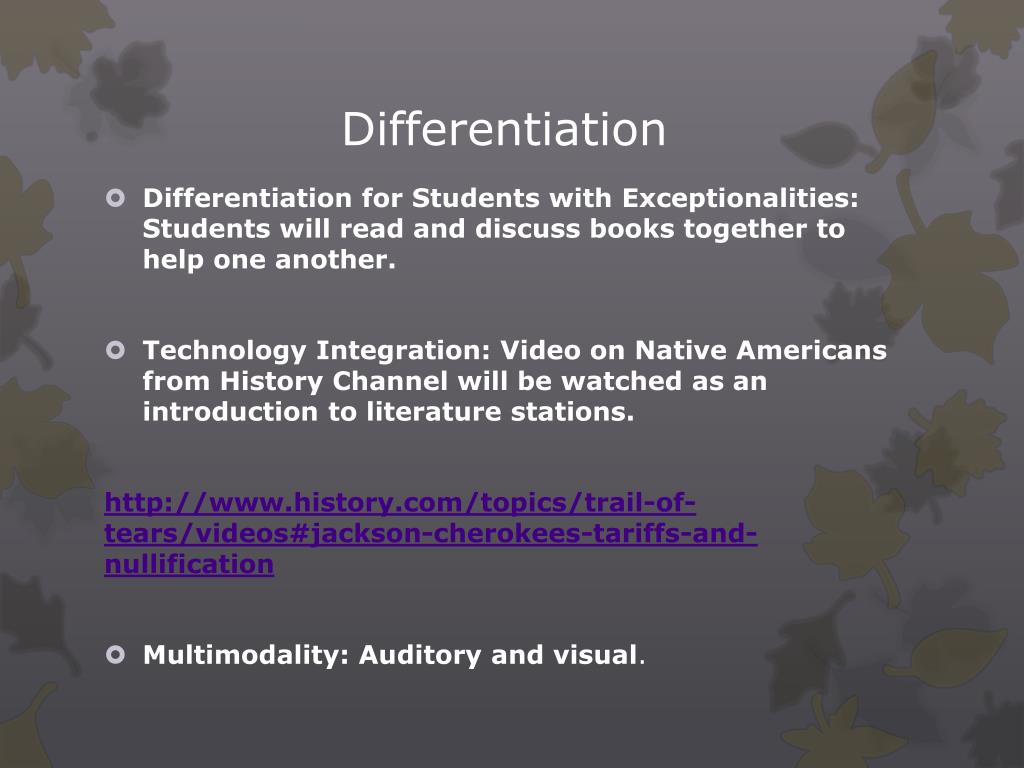 Differentiation

Differentiation for Students with Exceptionalities: Students will read and discuss books together to help one another.

Technology Integration: Video on Native Americans from History Channel will be watched as an introduction to literature stations.

http://www.history.com/topics/trail-of-tears/videos#jackson-cherokees-tariffs-and-nullification

Multimodality: Auditory and visual.